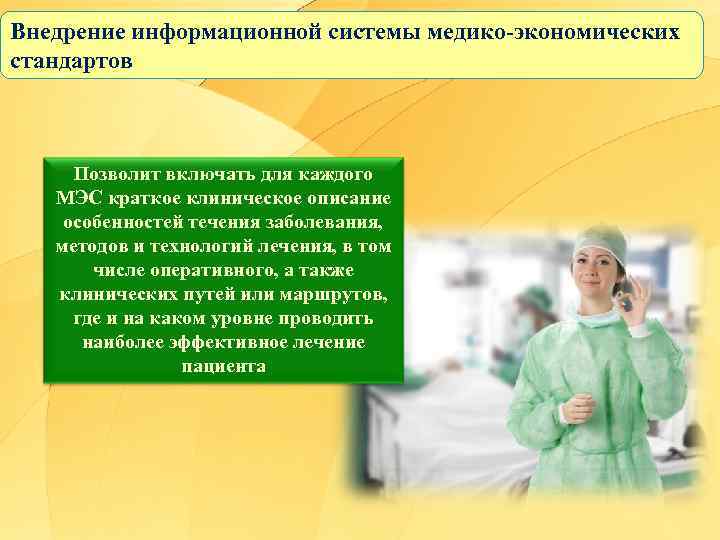 Внедрение информационной системы медико-экономических стандартов

Позволит включать для каждого МЭС краткое клиническое описание особенностей течения заболевания, методов и технологий лечения, в том числе оперативного, а также клинических путей или маршрутов, где и на каком уровне проводить наиболее эффективное лечение пациента